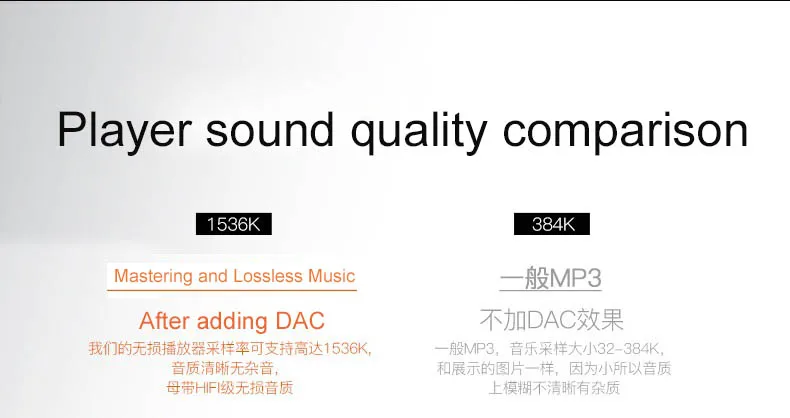 Player sound quality comparison

1536K

Mastering and Lossless Music

After adding DAC

我们的无损播放器采样率可支持高达1536K,
音质清晰无杂音,
母带HIFI级无损音质

384K

一般MP3

不加DAC效果

一般MP3，音乐采样大小32-384K，
和展示的图片一样，因为小所以音质
上模糊不清晰有杂质